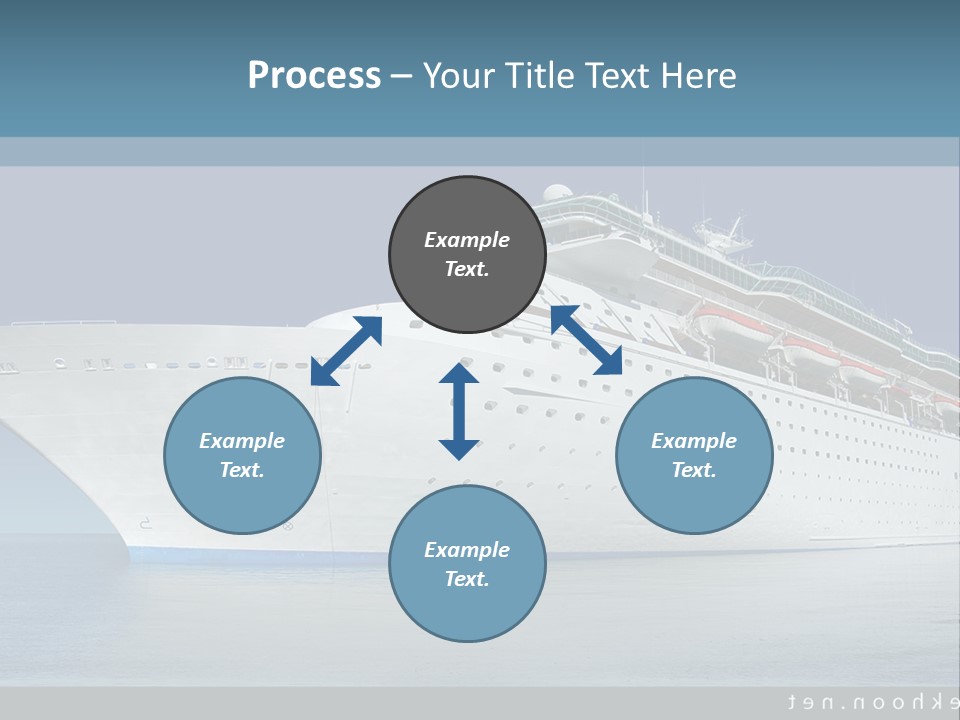 Process – Your Title Text Here

Example Text.

Example Text.

Example Text.

Example Text.

ekhoon.net